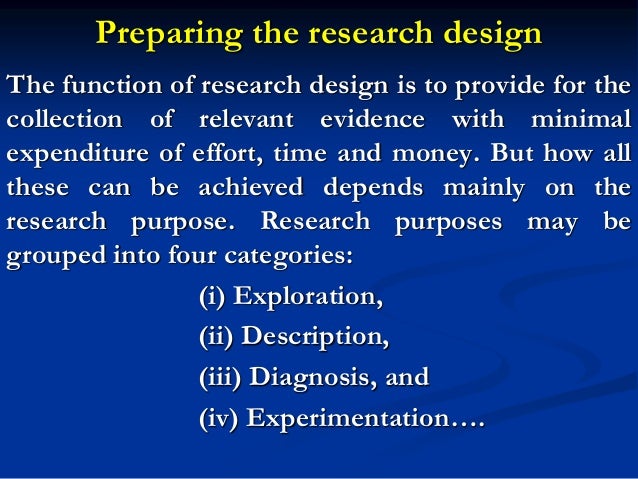 Preparing the research design

The function of research design is to provide for the collection of relevant evidence with minimal expenditure of effort, time and money. But how all these can be achieved depends mainly on the research purpose. Research purposes may be grouped into four categories:

(i) Exploration,

(ii) Description,

(iii) Diagnosis, and

(iv) Experimentation….